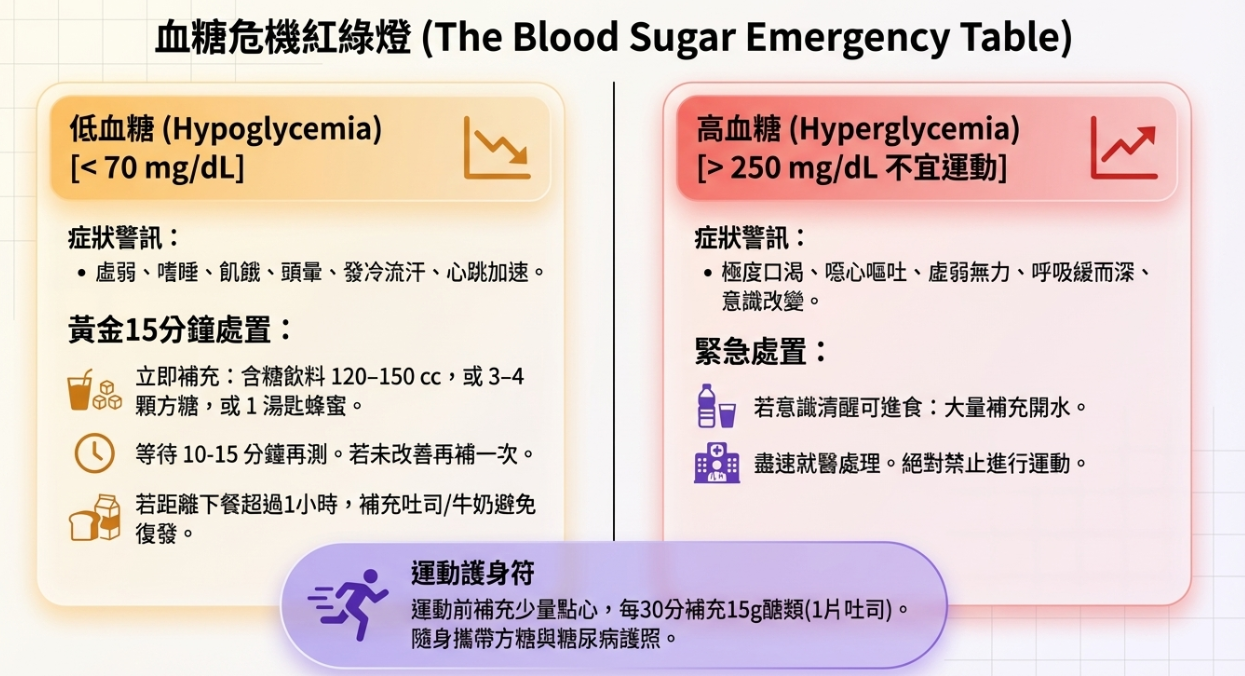 血糖危機紅綠燈 (The Blood Sugar Emergency Table)

低血糖 (Hypoglycemia)
[< 70 mg/dL]

症狀警訊：
• 虛弱、嗜睡、飢餓、頭暈、發冷流汗、心跳加速。

黃金15分鐘處置：

立即補充：含糖飲料 120–150 cc，或 3–4 顆方糖，或 1 湯匙蜂蜜。

等待 10-15 分鐘再測。若未改善再補一次。

若距離下餐超過1小時，補充吐司/牛奶避免復發。

高血糖 (Hyperglycemia)
[> 250 mg/dL 不宜運動]

症狀警訊：
• 極度口渴、噁心嘔吐、虛弱無力、呼吸緩而深、意識改變。

緊急處置：

若意識清醒可進食：大量補充開水。

盡速就醫處理。絕對禁止進行運動。

運動護身符
運動前補充少量點心，每30分補充15g醣類(1片吐司)。
隨身攜帶方糖與糖尿病護照。